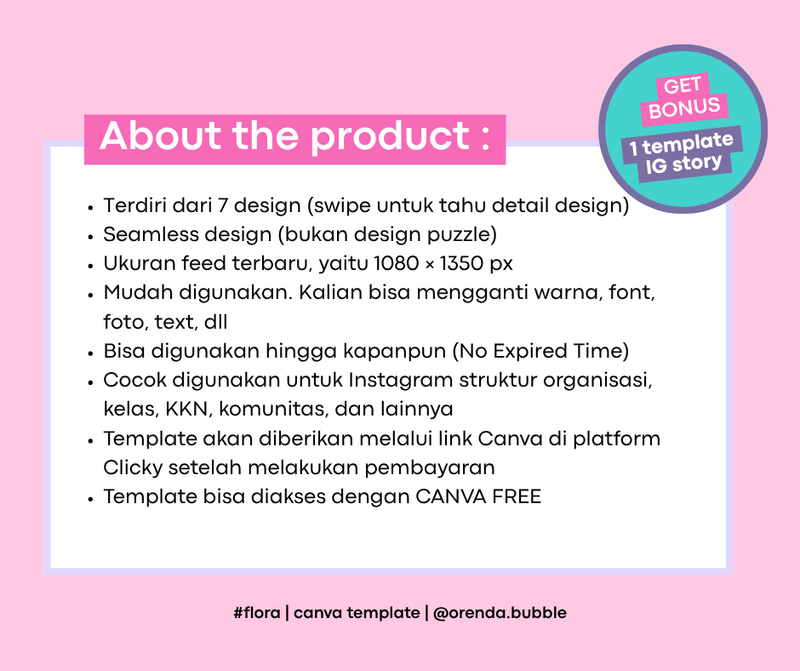 GET BONUS
1 template IG story

About the product :

• Terdiri dari 7 design (swipe untuk tahu detail design)
• Seamless design (bukan design puzzle)
• Ukuran feed terbaru, yaitu 1080 × 1350 px
• Mudah digunakan. Kalian bisa mengganti warna, font, foto, text, dll
• Bisa digunakan hingga kapanpun (No Expired Time)
• Cocok digunakan untuk Instagram struktur organisasi, kelas, KKN, komunitas, dan lainnya
• Template akan diberikan melalui link Canva di platform Clicky setelah melakukan pembayaran
• Template bisa diakses dengan CANVA FREE

#flora | canva template | @orenda.bubble